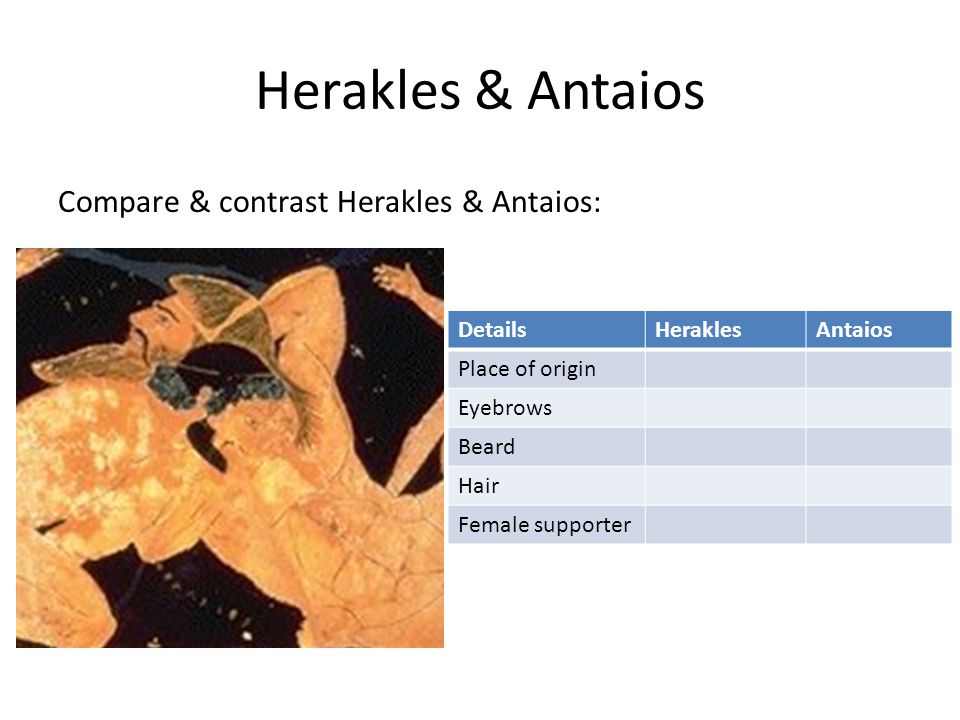 Herakles & Antaios

Compare & contrast Herakles & Antaios:

| Details | Herakles | Antaios |
|---|---|---|
| Place of origin | | |
| Eyebrows | | |
| Beard | | |
| Hair | | |
| Female supporter | | |